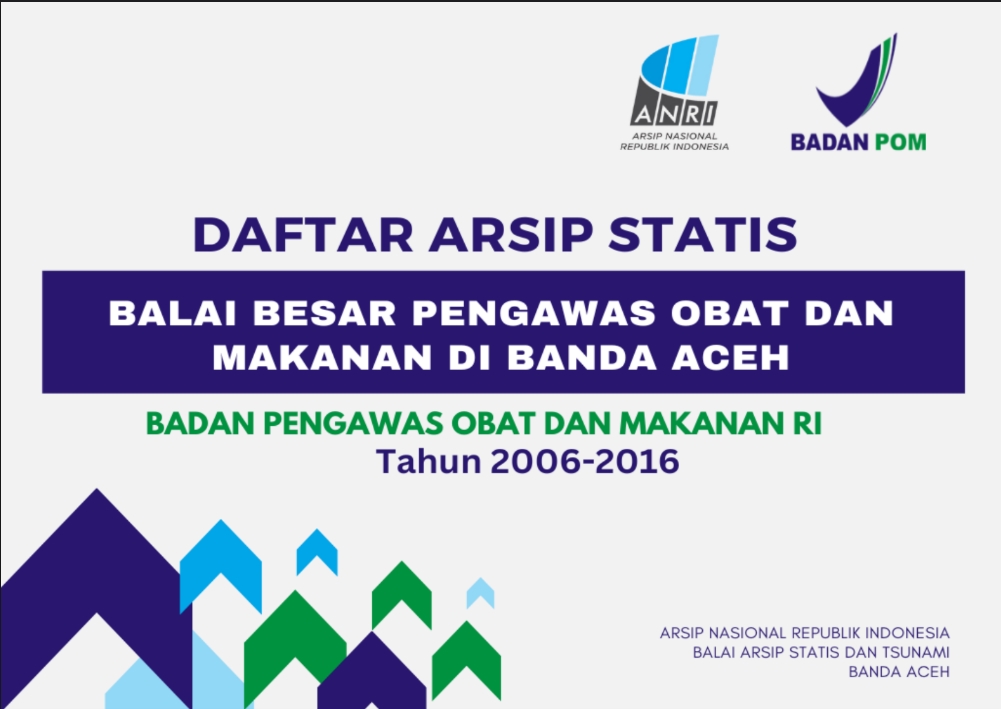 ANRI
ARSIP NASIONAL
REPUBLIK INDONESIA

BADAN POM

DAFTAR ARSIP STATIS

BALAI BESAR PENGAWAS OBAT DAN MAKANAN DI BANDA ACEH

BADAN PENGAWAS OBAT DAN MAKANAN RI
Tahun 2006-2016

ARSIP NASIONAL REPUBLIK INDONESIA
BALAI ARSIP STATIS DAN TSUNAMI
BANDA ACEH